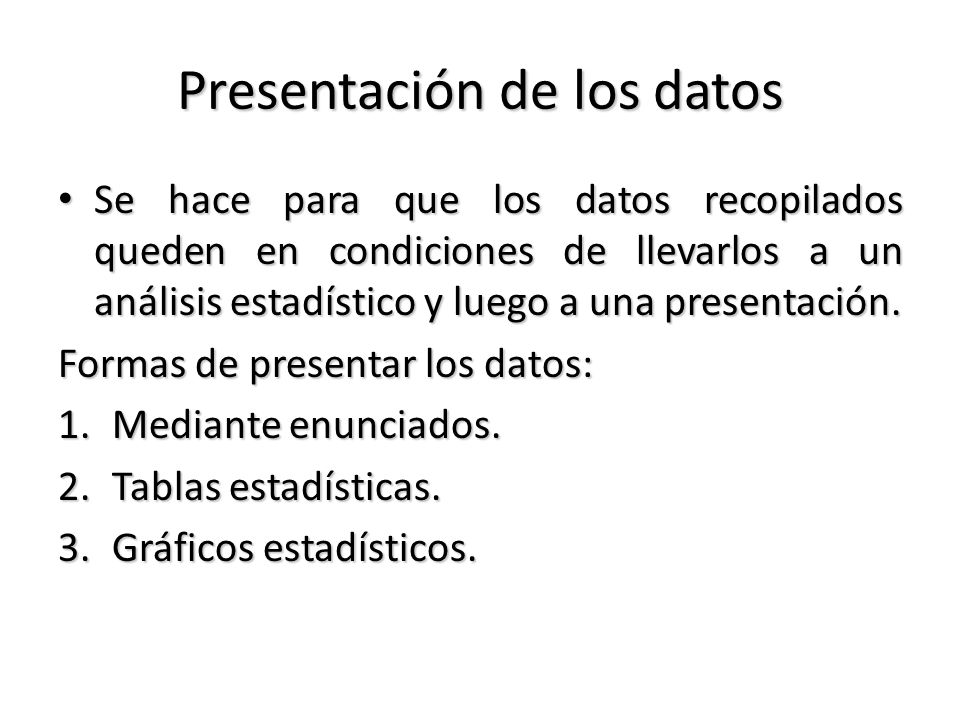 Presentación de los datos

• Se hace para que los datos recopilados queden en condiciones de llevarlos a un análisis estadístico y luego a una presentación.

Formas de presentar los datos:

1. Mediante enunciados.
2. Tablas estadísticas.
3. Gráficos estadísticos.